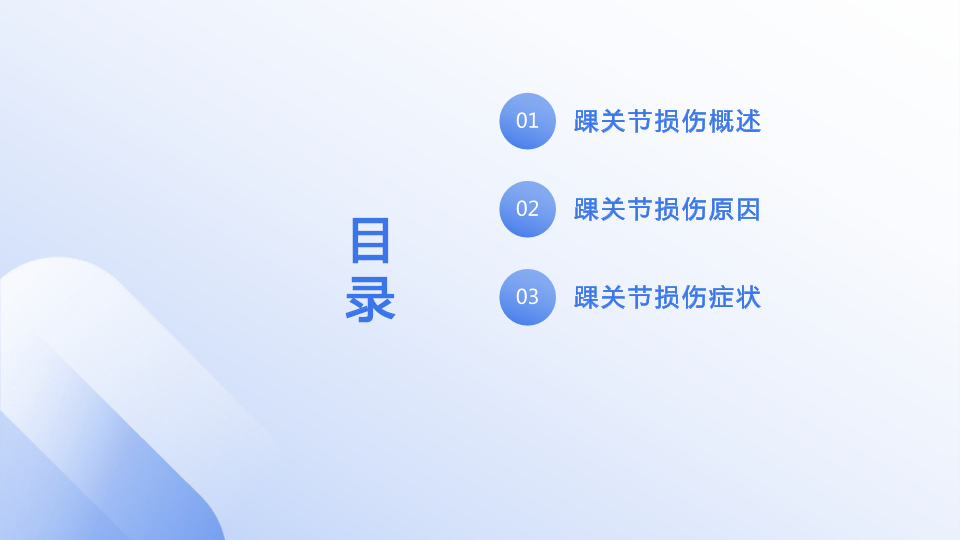 目录

01 踝关节损伤概述

02 踝关节损伤原因

03 踝关节损伤症状